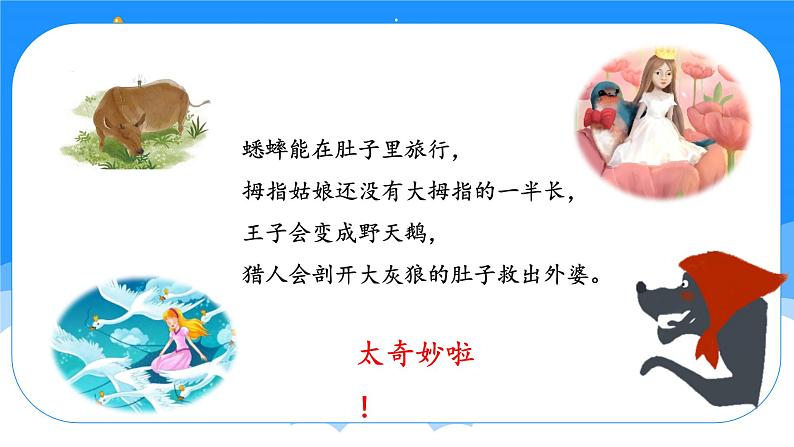 蟋蟀能在肚子里旅行，
拇指姑娘还没有大拇指的一半长，
王子会变成野天鹅，
猎人会剖开大灰狼的肚子救出外婆。

太奇妙啦
！